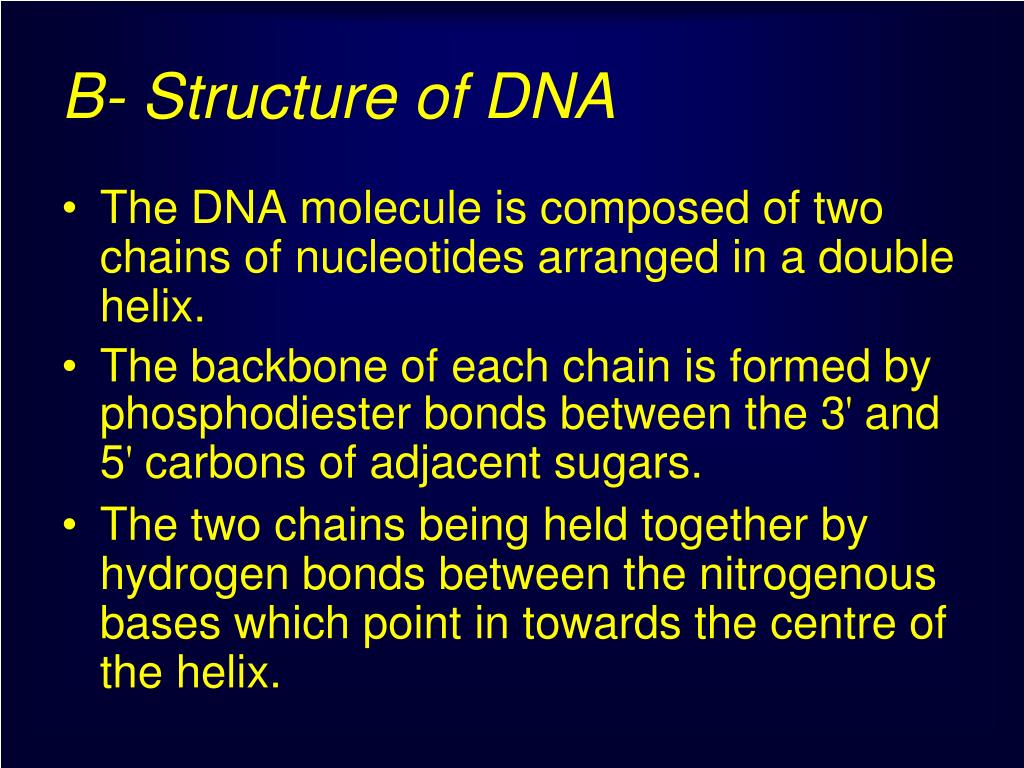 B- Structure of DNA

• The DNA molecule is composed of two chains of nucleotides arranged in a double helix.
• The backbone of each chain is formed by phosphodiester bonds between the 3' and 5' carbons of adjacent sugars.
• The two chains being held together by hydrogen bonds between the nitrogenous bases which point in towards the centre of the helix.